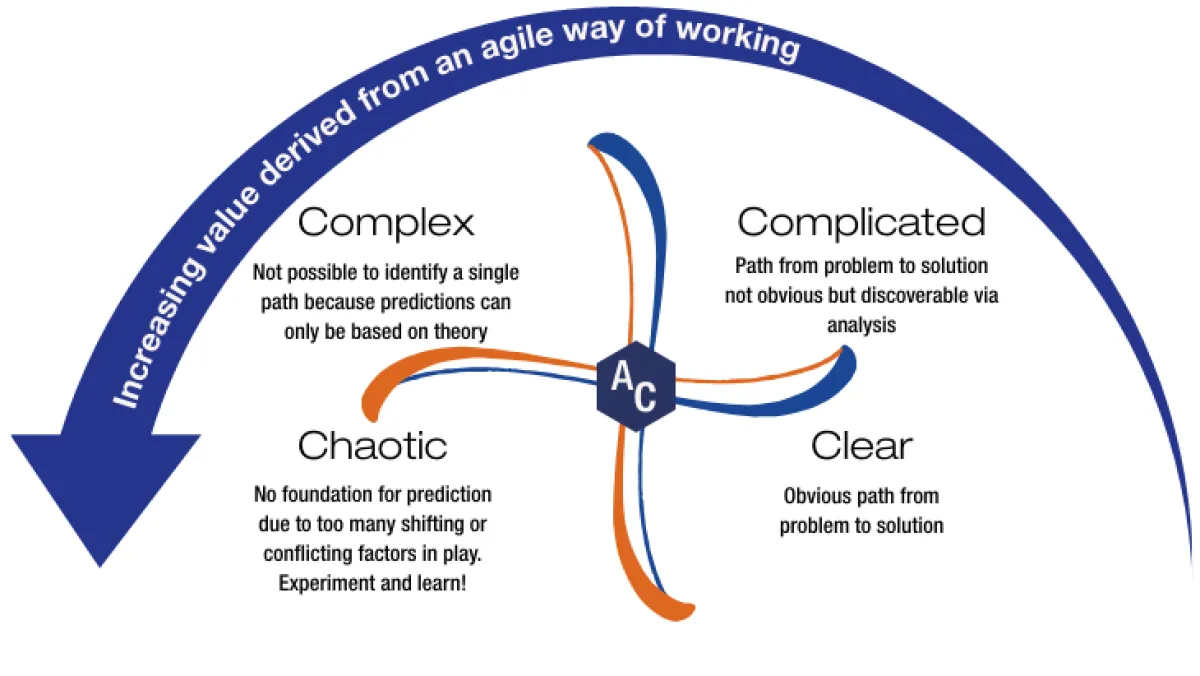 Increasing value derived from an agile way of working

Complex
Not possible to identify a single path because predictions can only be based on theory

Complicated
Path from problem to solution not obvious but discoverable via analysis

AC

Chaotic
No foundation for prediction due to too many shifting or conflicting factors in play. Experiment and learn!

Clear
Obvious path from problem to solution